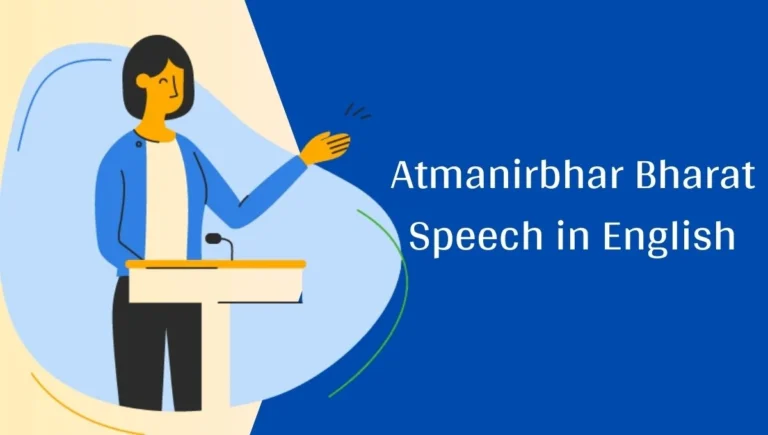 Atmanirbhar Bharat
Speech in English